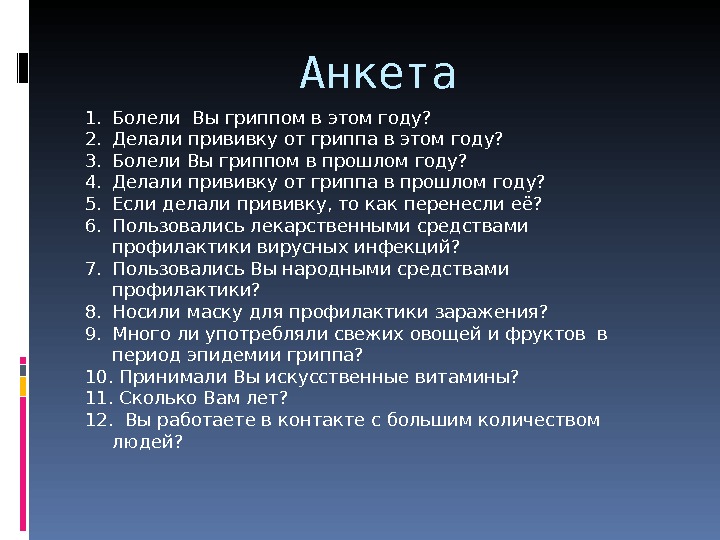 Анкета

1. Болели Вы гриппом в этом году?
2. Делали прививку от гриппа в этом году?
3. Болели Вы гриппом в прошлом году?
4. Делали прививку от гриппа в прошлом году?
5. Если делали прививку, то как перенесли её?
6. Пользовались лекарственными средствами профилактики вирусных инфекций?
7. Пользовались Вы народными средствами профилактики?
8. Носили маску для профилактики заражения?
9. Много ли употребляли свежих овощей и фруктов в период эпидемии гриппа?
10. Принимали Вы искусственные витамины?
11. Сколько Вам лет?
12. Вы работаете в контакте с большим количеством людей?